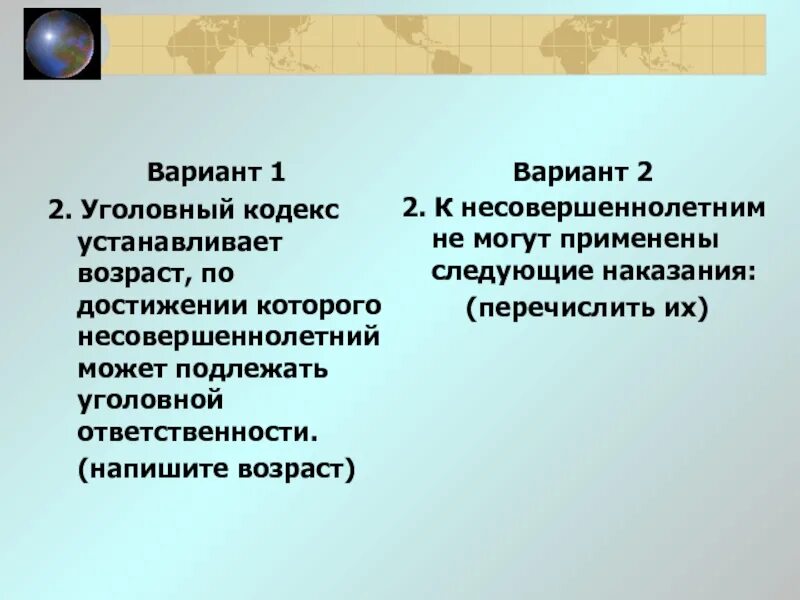 Вариант 1

2. Уголовный кодекс устанавливает возраст, по достижении которого несовершеннолетний может подлежать уголовной ответственности.

(напишите возраст)

Вариант 2

2. К несовершеннолетним не могут применены следующие наказания:

(перечислить их)